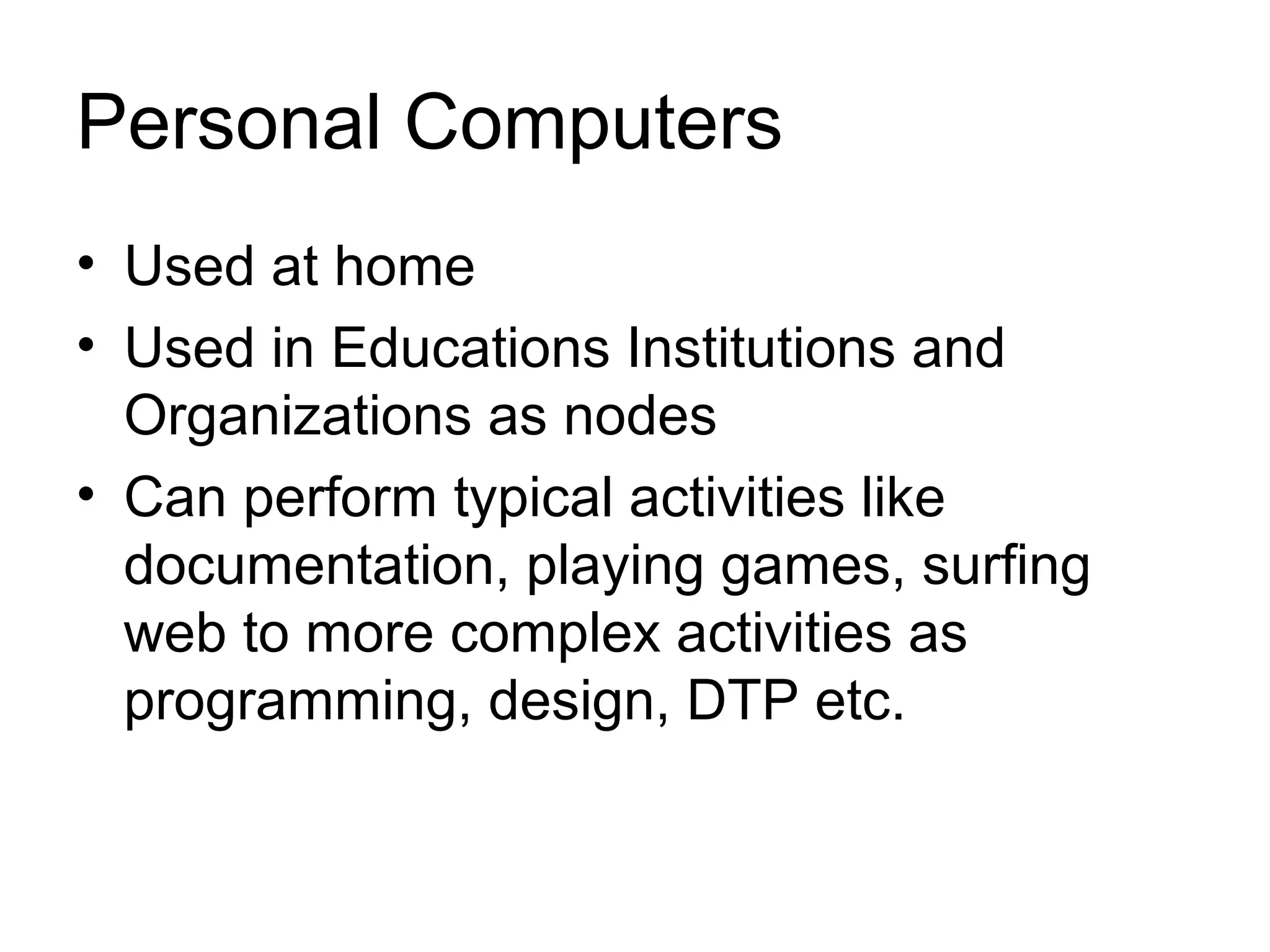 Personal Computers

• Used at home
• Used in Educations Institutions and Organizations as nodes
• Can perform typical activities like documentation, playing games, surfing web to more complex activities as programming, design, DTP etc.